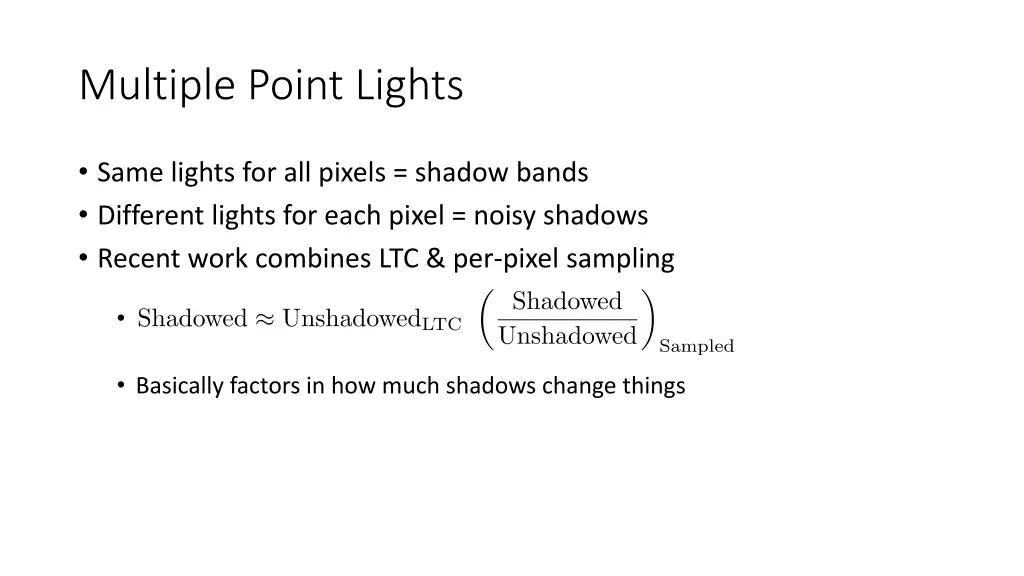 Multiple Point Lights

• Same lights for all pixels = shadow bands
• Different lights for each pixel = noisy shadows
• Recent work combines LTC & per-pixel sampling

• $\text{Shadowed} \approx \text{Unshadowed}_{\text{LTC}} \left(\frac{\text{Shadowed}}{\text{Unshadowed}}\right)_{\text{Sampled}}$

• Basically factors in how much shadows change things